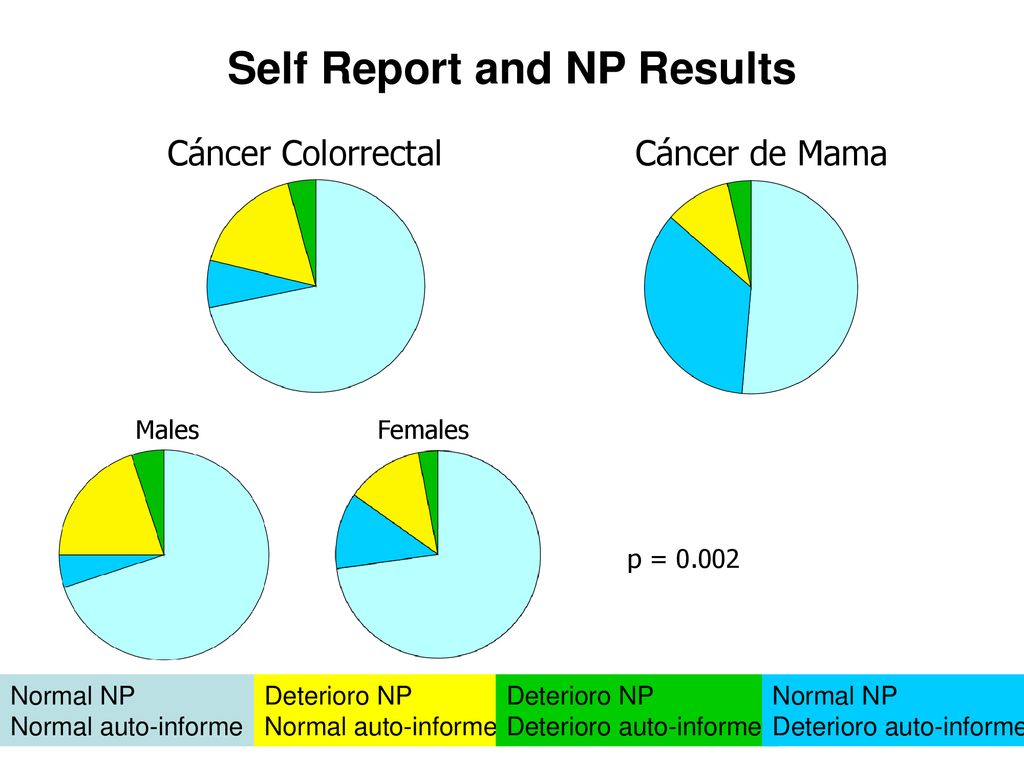 Self Report and NP Results

Cáncer Colorrectal

Cáncer de Mama

Males

Females

p = 0.002

Normal NP
Normal auto-informe

Deterioro NP
Normal auto-informe

Deterioro NP
Deterioro auto-informe

Normal NP
Deterioro auto-informe